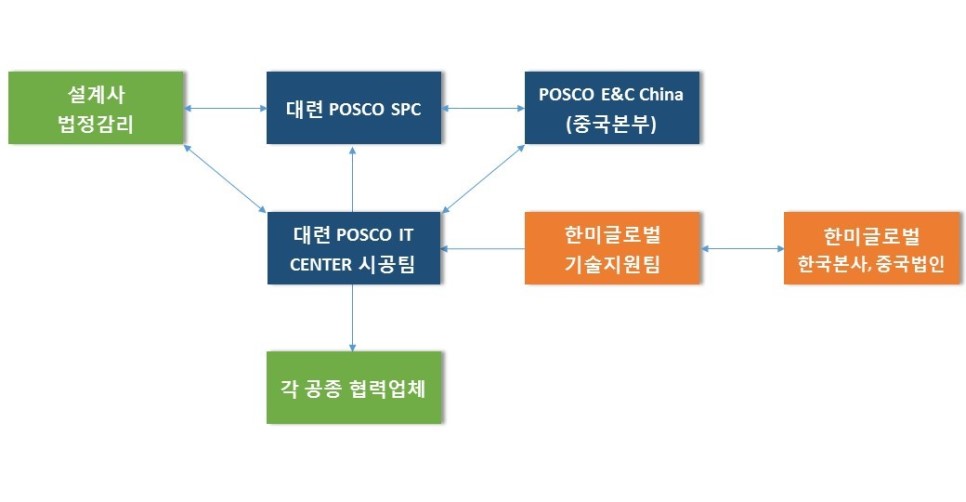 설계사
법정감리

대련 POSCO SPC

POSCO E&C China
(중국본부)

대련 POSCO IT
CENTER 시공팀

한미글로벌
기술지원팀

한미글로벌
한국본사, 중국법인

각 공종 협력업체